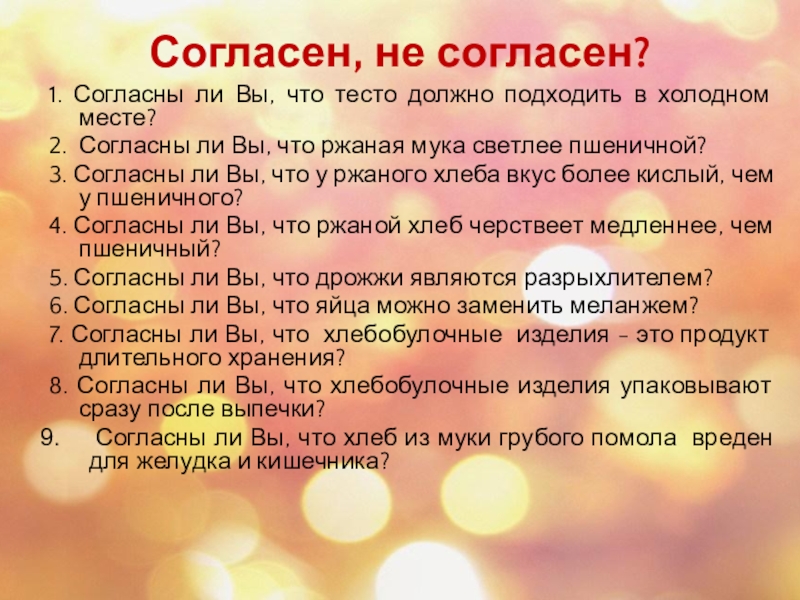 Согласен, не согласен?

1. Согласны ли Вы, что тесто должно подходить в холодном месте?

2. Согласны ли Вы, что ржаная мука светлее пшеничной?

3. Согласны ли Вы, что у ржаного хлеба вкус более кислый, чем у пшеничного?

4. Согласны ли Вы, что ржаной хлеб черствеет медленнее, чем пшеничный?

5. Согласны ли Вы, что дрожжи являются разрыхлителем?

6. Согласны ли Вы, что яйца можно заменить меланжем?

7. Согласны ли Вы, что хлебобулочные изделия – это продукт длительного хранения?

8. Согласны ли Вы, что хлебобулочные изделия упаковывают сразу после выпечки?

9. Согласны ли Вы, что хлеб из муки грубого помола вреден для желудка и кишечника?